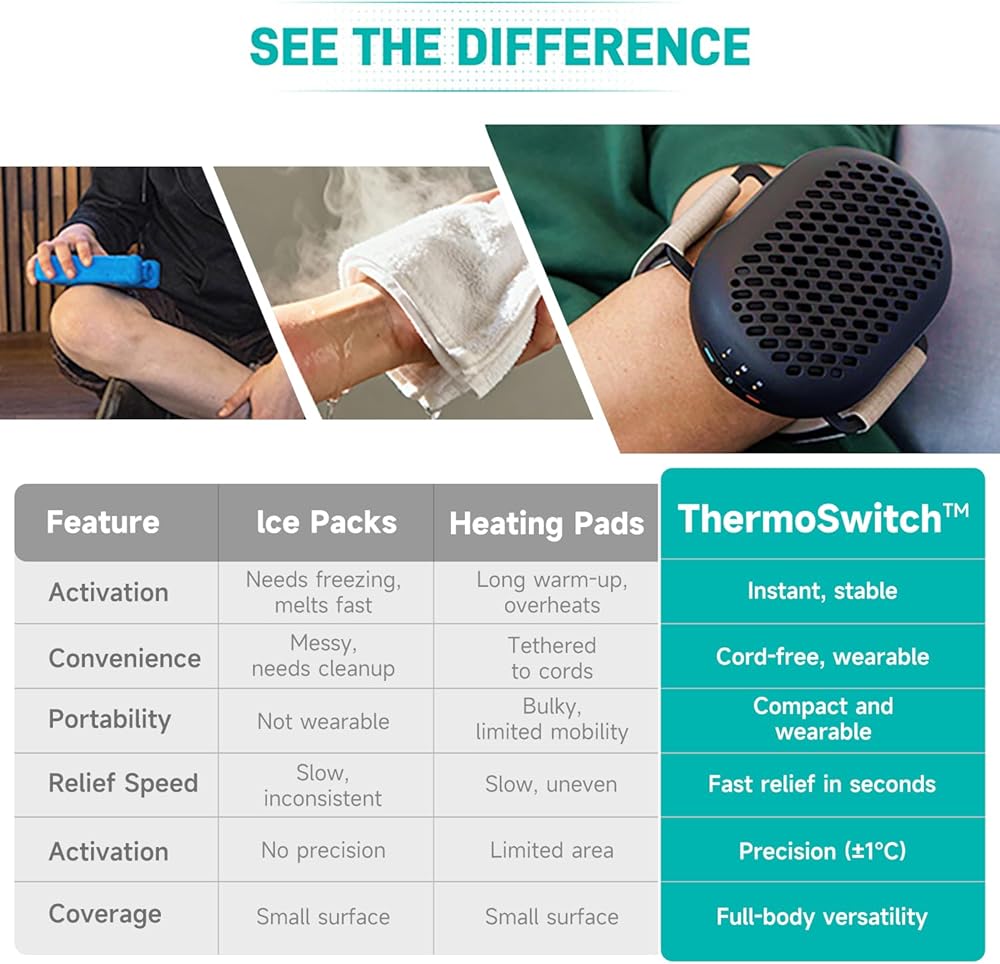 SEE THE DIFFERENCE

| Feature | Ice Packs | Heating Pads | ThermoSwitch™ |
|---|---|---|---|
| Activation | Needs freezing, melts fast | Long warm-up, overheats | Instant, stable |
| Convenience | Messy, needs cleanup | Tethered to cords | Cord-free, wearable |
| Portability | Not wearable | Bulky, limited mobility | Compact and wearable |
| Relief Speed | Slow, inconsistent | Slow, uneven | Fast relief in seconds |
| Activation | No precision | Limited area | Precision (±1°C) |
| Coverage | Small surface | Small surface | Full-body versatility |